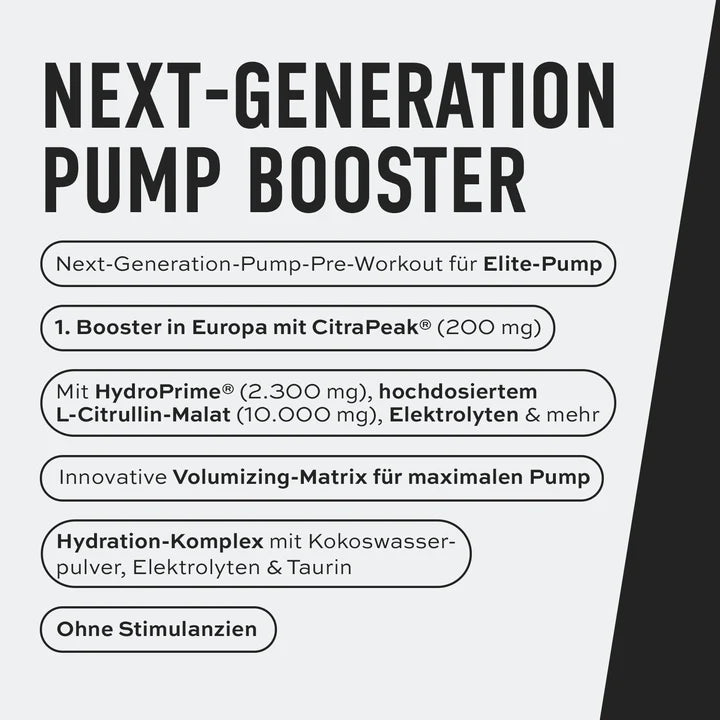 NEXT-GENERATION PUMP BOOSTER

Next-Generation-Pump-Pre-Workout für Elite-Pump

1. Booster in Europa mit CitraPeak® (200 mg)

Mit HydroPrime® (2.300 mg), hochdosiertem L-Citrullin-Malat (10.000 mg), Elektrolyten & mehr

Innovative Volumizing-Matrix für maximalen Pump

Hydration-Komplex mit Kokoswasserpulver, Elektrolyten & Taurin

Ohne Stimulanzien